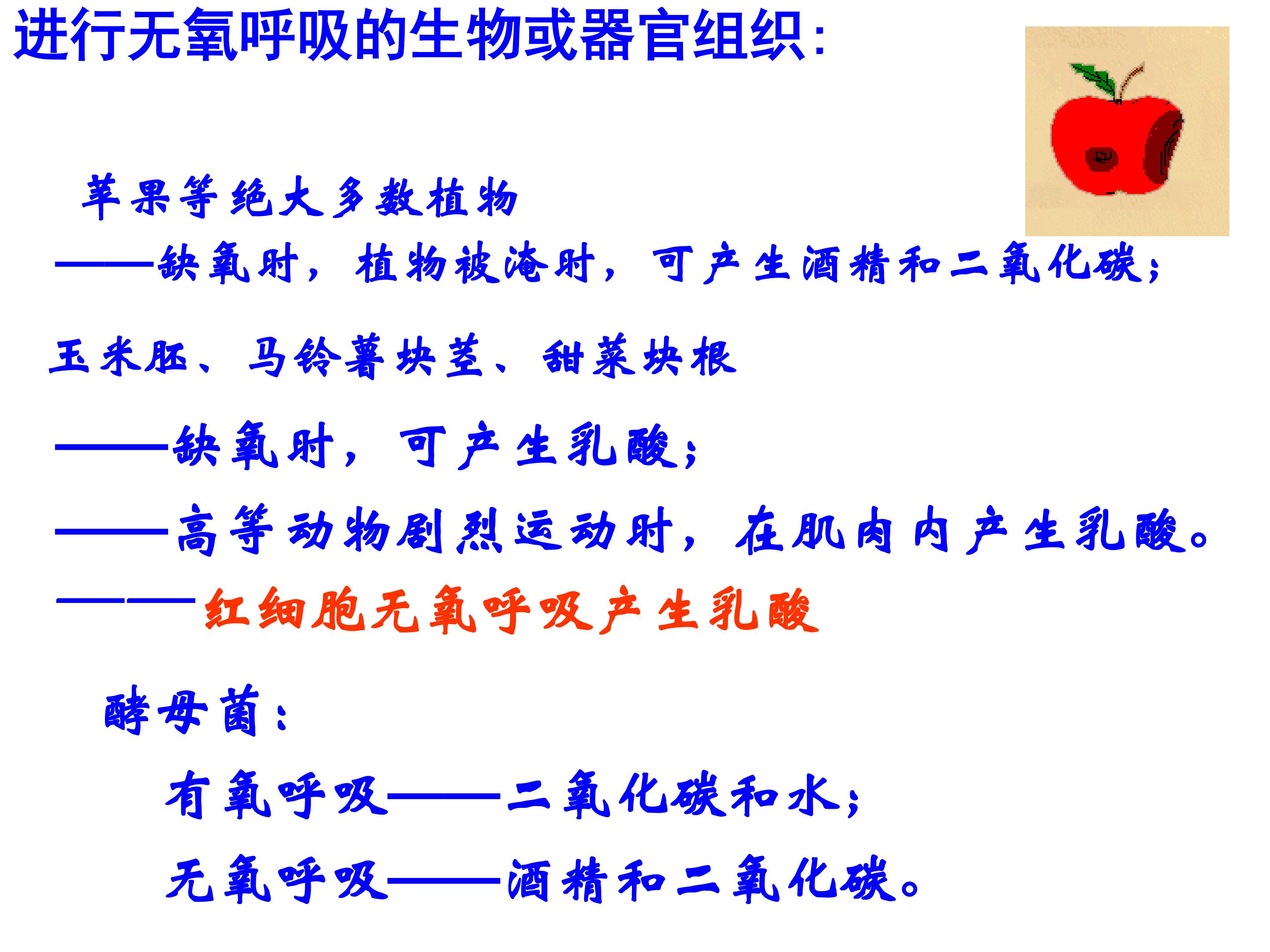 进行无氧呼吸的生物或器官组织:

苹果等绝大多数植物

——缺氧时，植物被淹时，可产生酒精和二氧化碳;

玉米胚、马铃薯块茎、甜菜块根

——缺氧时，可产生乳酸;

——高等动物剧烈运动时，在肌肉内产生乳酸。

——红细胞无氧呼吸产生乳酸

酵母菌:

有氧呼吸——二氧化碳和水;

无氧呼吸——酒精和二氧化碳。